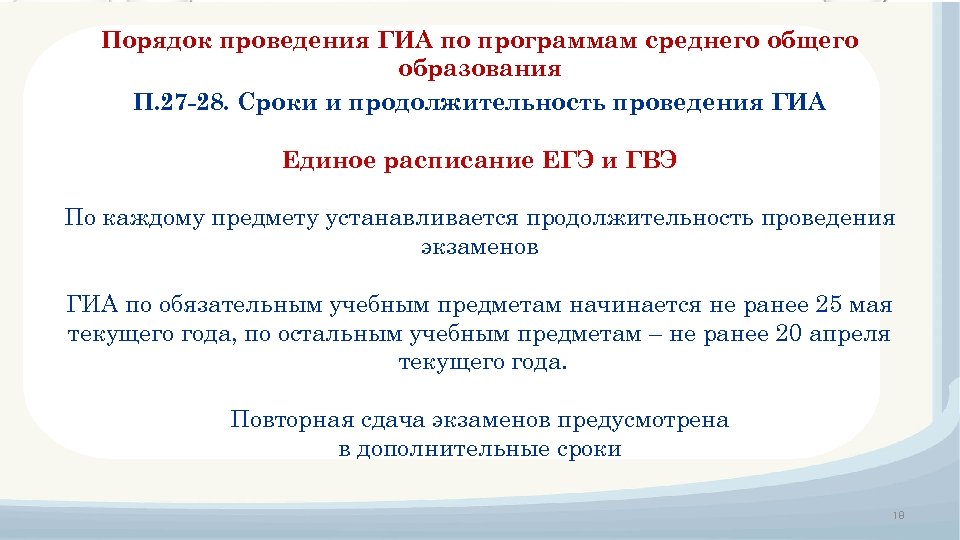 Порядок проведения ГИА по программам среднего общего образования

П.27-28. Сроки и продолжительность проведения ГИА

Единое расписание ЕГЭ и ГВЭ

По каждому предмету устанавливается продолжительность проведения экзаменов

ГИА по обязательным учебным предметам начинается не ранее 25 мая текущего года, по остальным учебным предметам – не ранее 20 апреля текущего года.

Повторная сдача экзаменов предусмотрена в дополнительные сроки

18